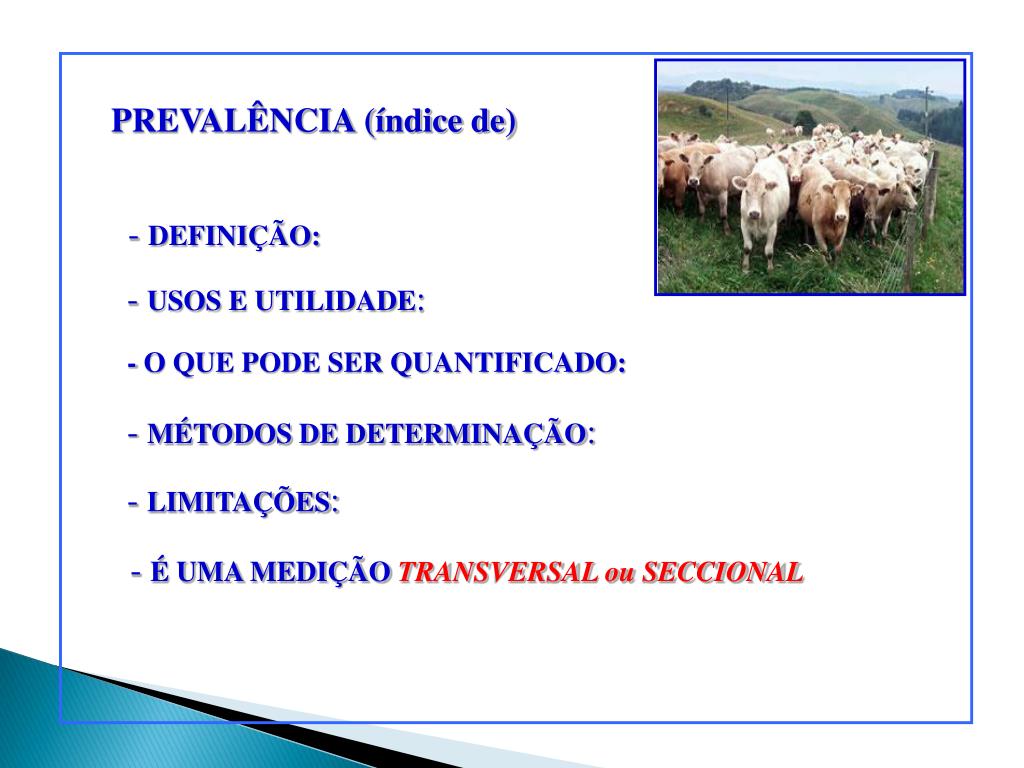 PREVALÊNCIA (índice de)

- DEFINIÇÃO:

- USOS E UTILIDADE:

- O QUE PODE SER QUANTIFICADO:

- MÉTODOS DE DETERMINAÇÃO:

- LIMITAÇÕES:

- É UMA MEDIÇÃO TRANSVERSAL ou SECCIONAL